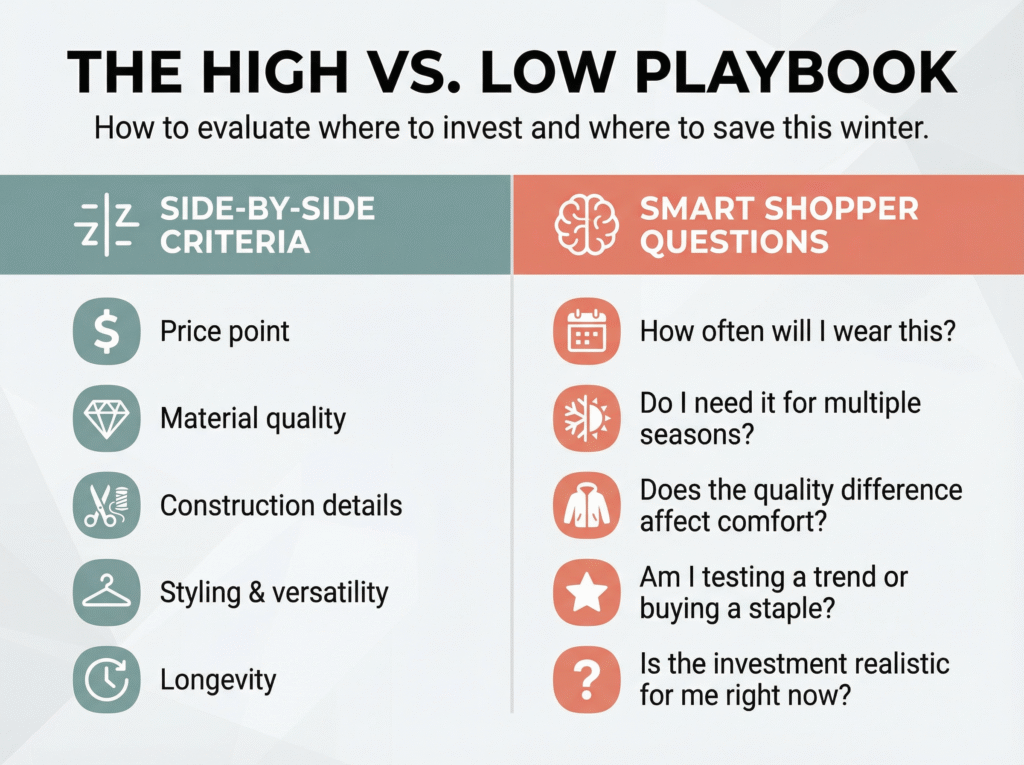 THE HIGH VS. LOW PLAYBOOK

How to evaluate where to invest and where to save this winter.

SIDE-BY-SIDE CRITERIA

Price point

Material quality

Construction details

Styling & versatility

Longevity

SMART SHOPPER QUESTIONS

How often will I wear this?

Do I need it for multiple seasons?

Does the quality difference affect comfort?

Am I testing a trend or buying a staple?

Is the investment realistic for me right now?